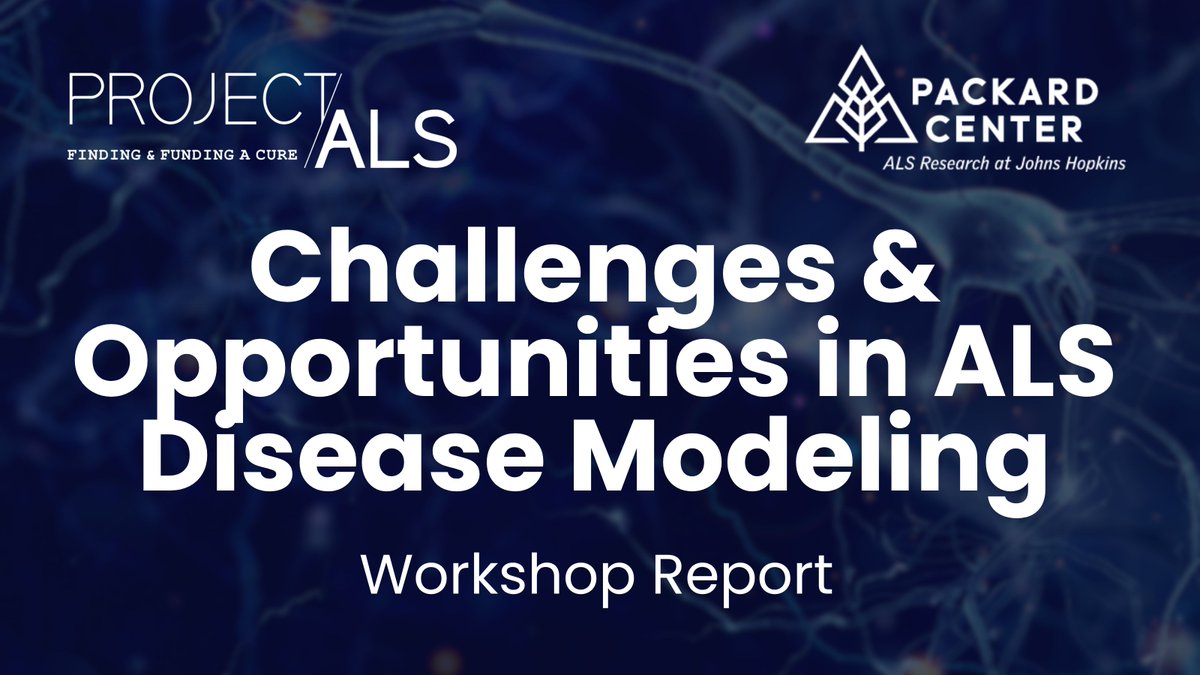 PROJECT ALS
FINDING & FUNDING A CURE

PACKARD CENTER
ALS Research at Johns Hopkins

Challenges & Opportunities in ALS Disease Modeling

Workshop Report